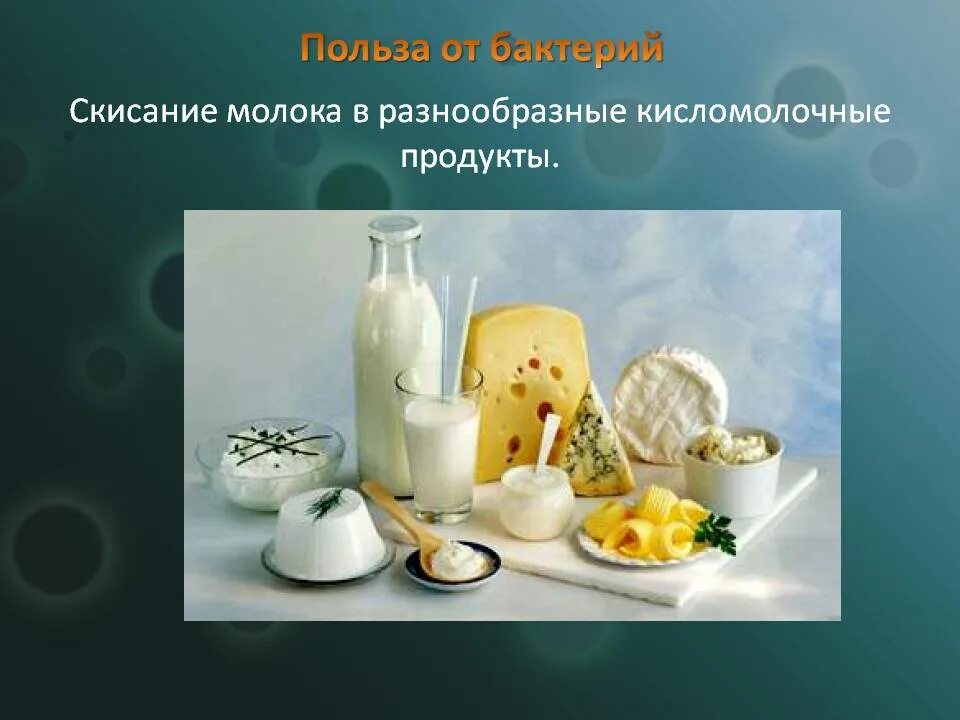 Польза от бактерий

Скисание молока в разнообразные кисломолочные продукты.